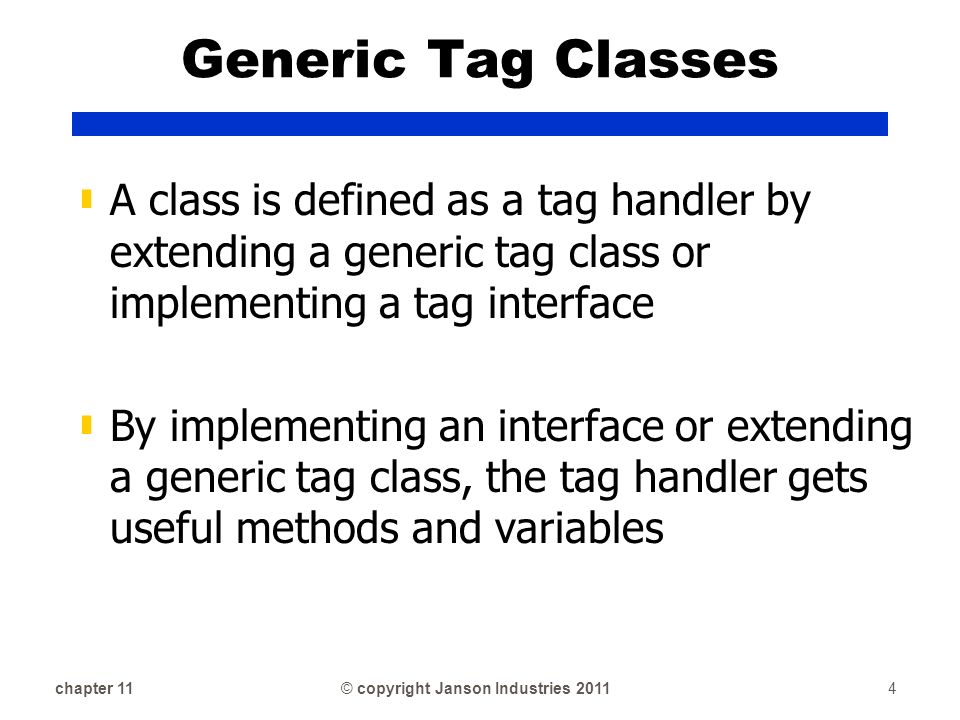 Generic Tag Classes

A class is defined as a tag handler by extending a generic tag class or implementing a tag interface

By implementing an interface or extending a generic tag class, the tag handler gets useful methods and variables

chapter 11

© copyright Janson Industries 2011

4